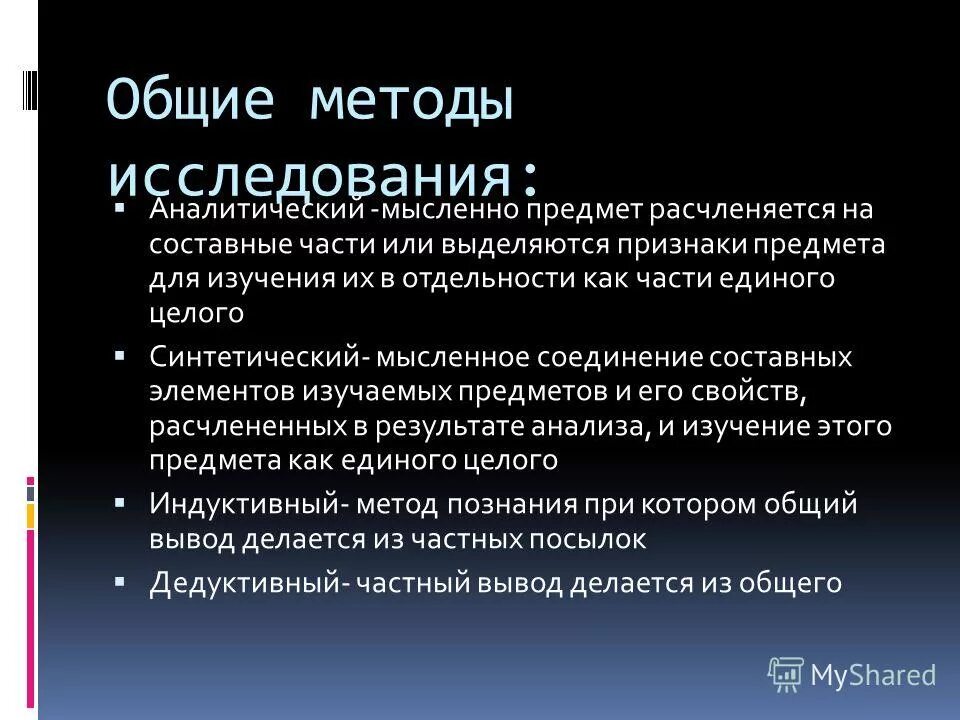 Общие методы исследования:

▪ Аналитический -мысленно предмет расчленяется на составные части или выделяются признаки предмета для изучения их в отдельности как части единого целого

▪ Синтетический- мысленное соединение составных элементов изучаемых предметов и его свойств, расчлененных в результате анализа, и изучение этого предмета как единого целого

▪ Индуктивный- метод познания при котором общий вывод делается из частных посылок

▪ Дедуктивный- частный вывод делается из общего

MyShared